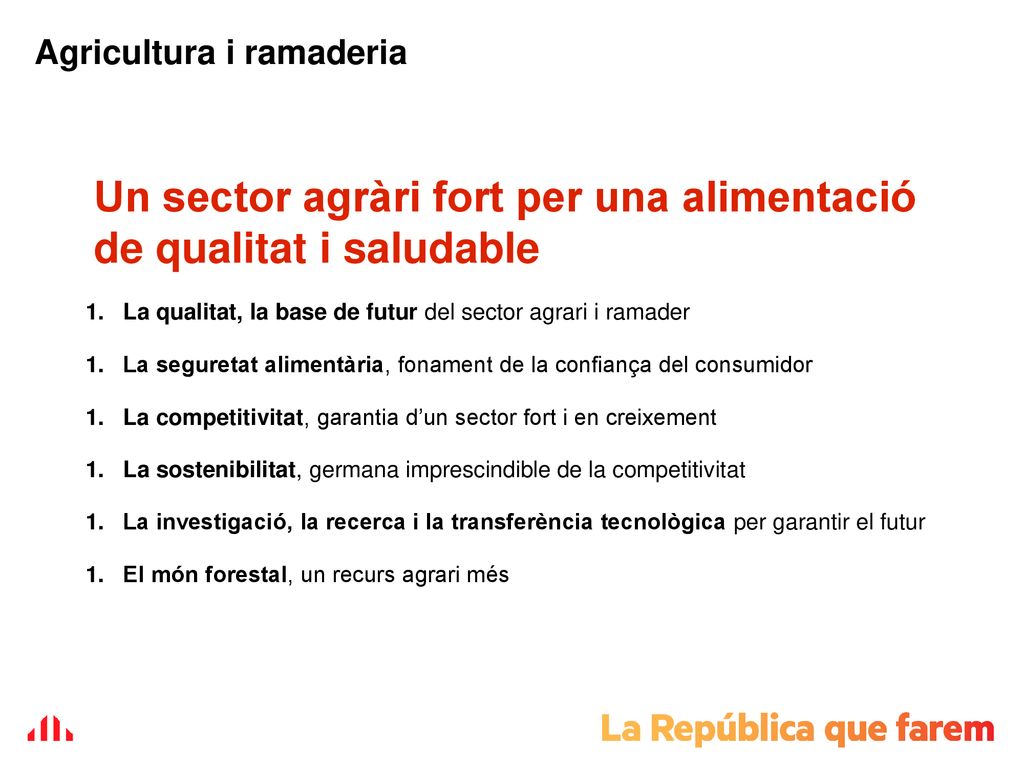 Agricultura i ramaderia

Un sector agràri fort per una alimentació de qualitat i saludable

1. La qualitat, la base de futur del sector agrari i ramader

1. La seguretat alimentària, fonament de la confiança del consumidor

1. La competitivitat, garantia d'un sector fort i en creixement

1. La sostenibilitat, germana imprescindible de la competitivitat

1. La investigació, la recerca i la transferència tecnològica per garantir el futur

1. El món forestal, un recurs agrari més

La República que farem